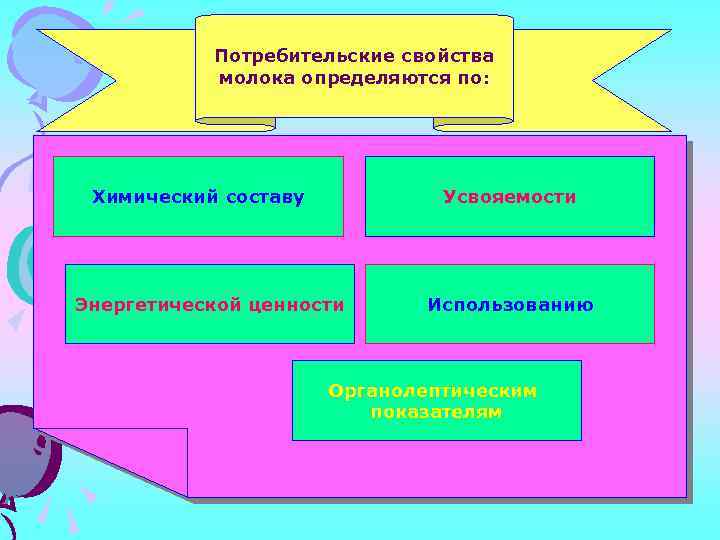 Потребительские свойства молока определяются по:

Химический составу

Усвояемости

Энергетической ценности

Использованию

Органолептическим показателям